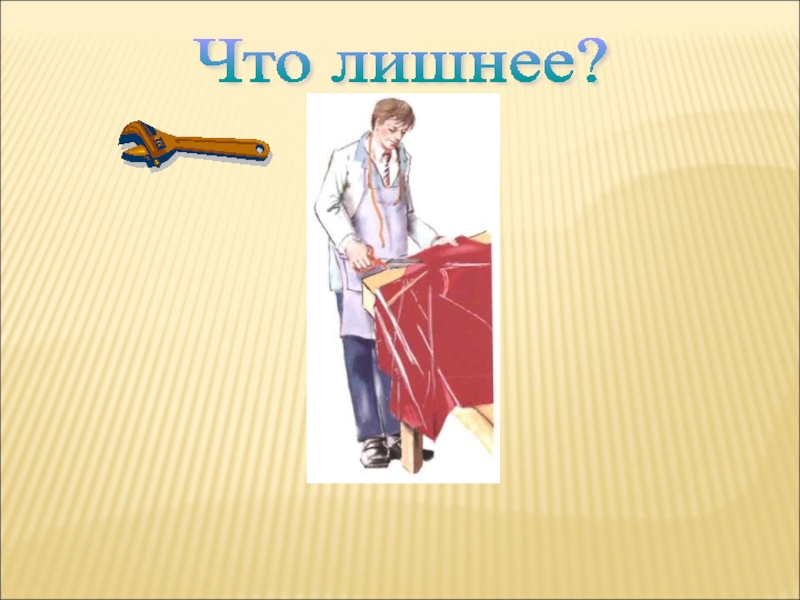 Что лишнее?